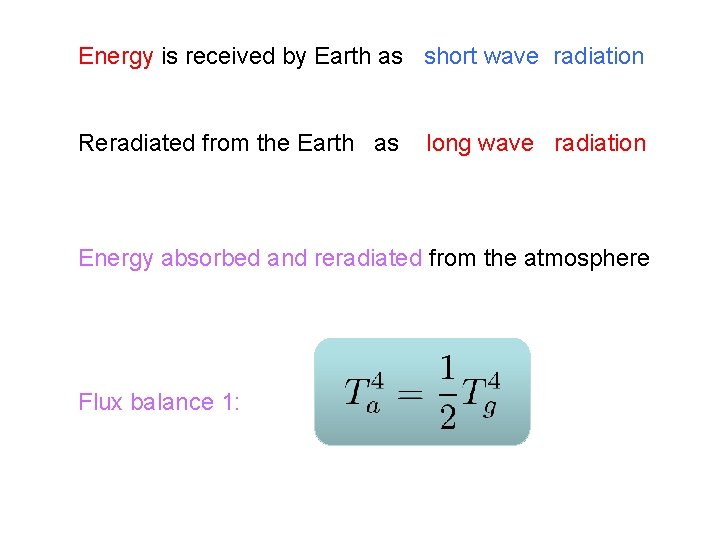 Energy is received by Earth as short wave radiation

Reradiated from the Earth as long wave radiation

Energy absorbed and reradiated from the atmosphere

Flux balance 1: $T_a^4 = \frac{1}{2}T_g^4$